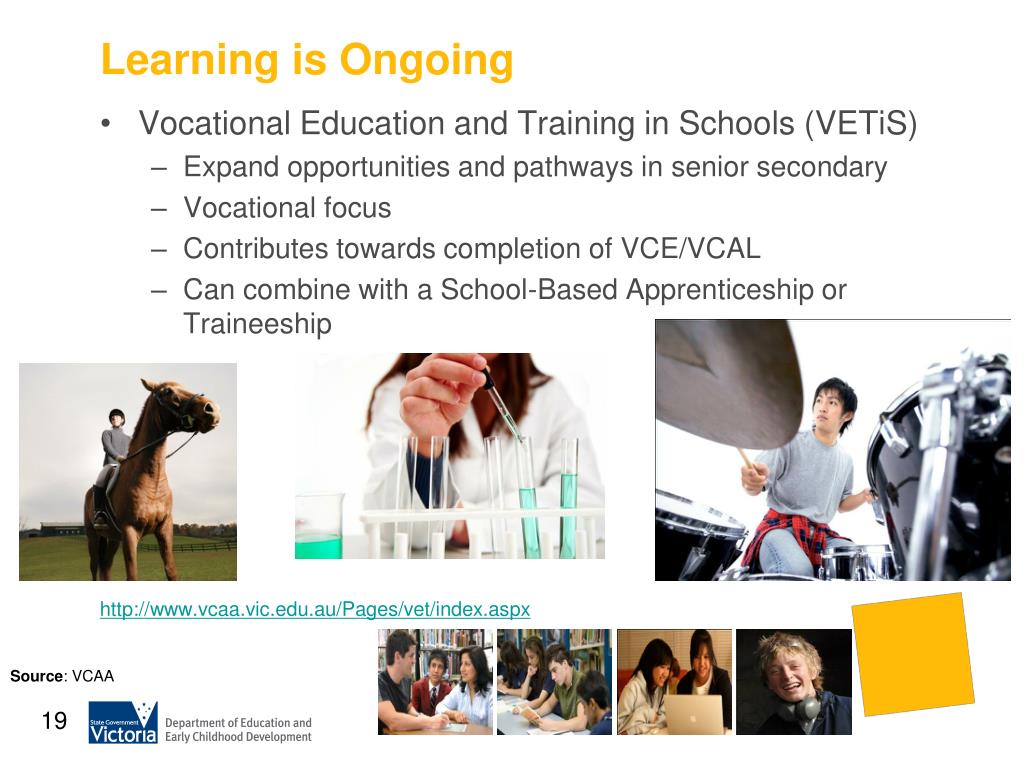 Learning is Ongoing

• Vocational Education and Training in Schools (VETiS)
– Expand opportunities and pathways in senior secondary
– Vocational focus
– Contributes towards completion of VCE/VCAL
– Can combine with a School-Based Apprenticeship or Traineeship

http://www.vcaa.vic.edu.au/Pages/vet/index.aspx

Source: VCAA

19

State Government Victoria

Department of Education and Early Childhood Development